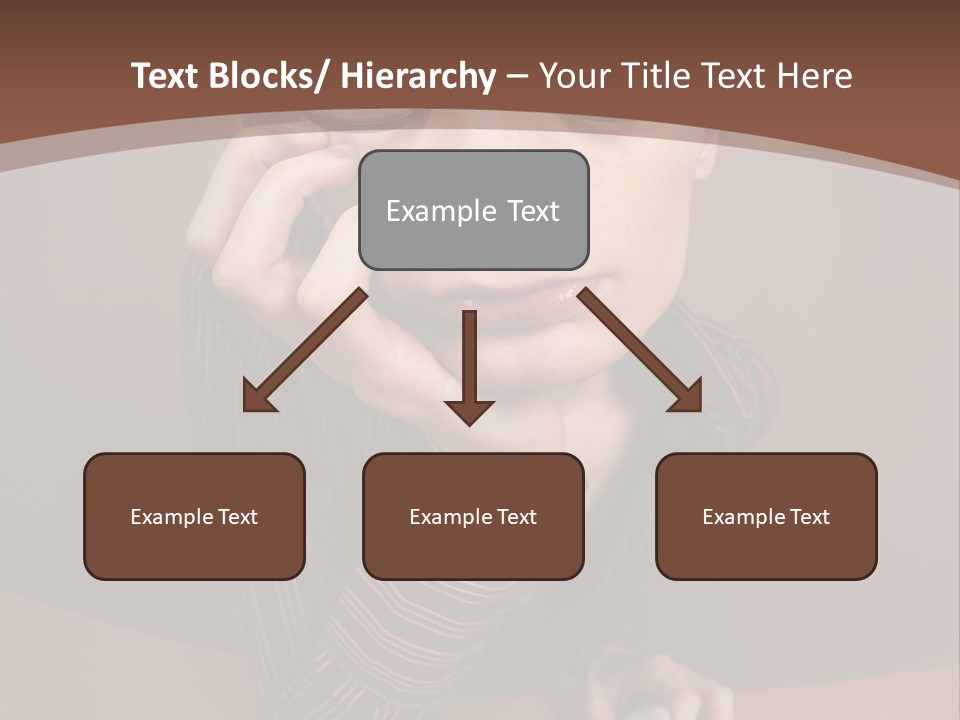 Text Blocks/ Hierarchy – Your Title Text Here

Example Text

Example Text

Example Text

Example Text